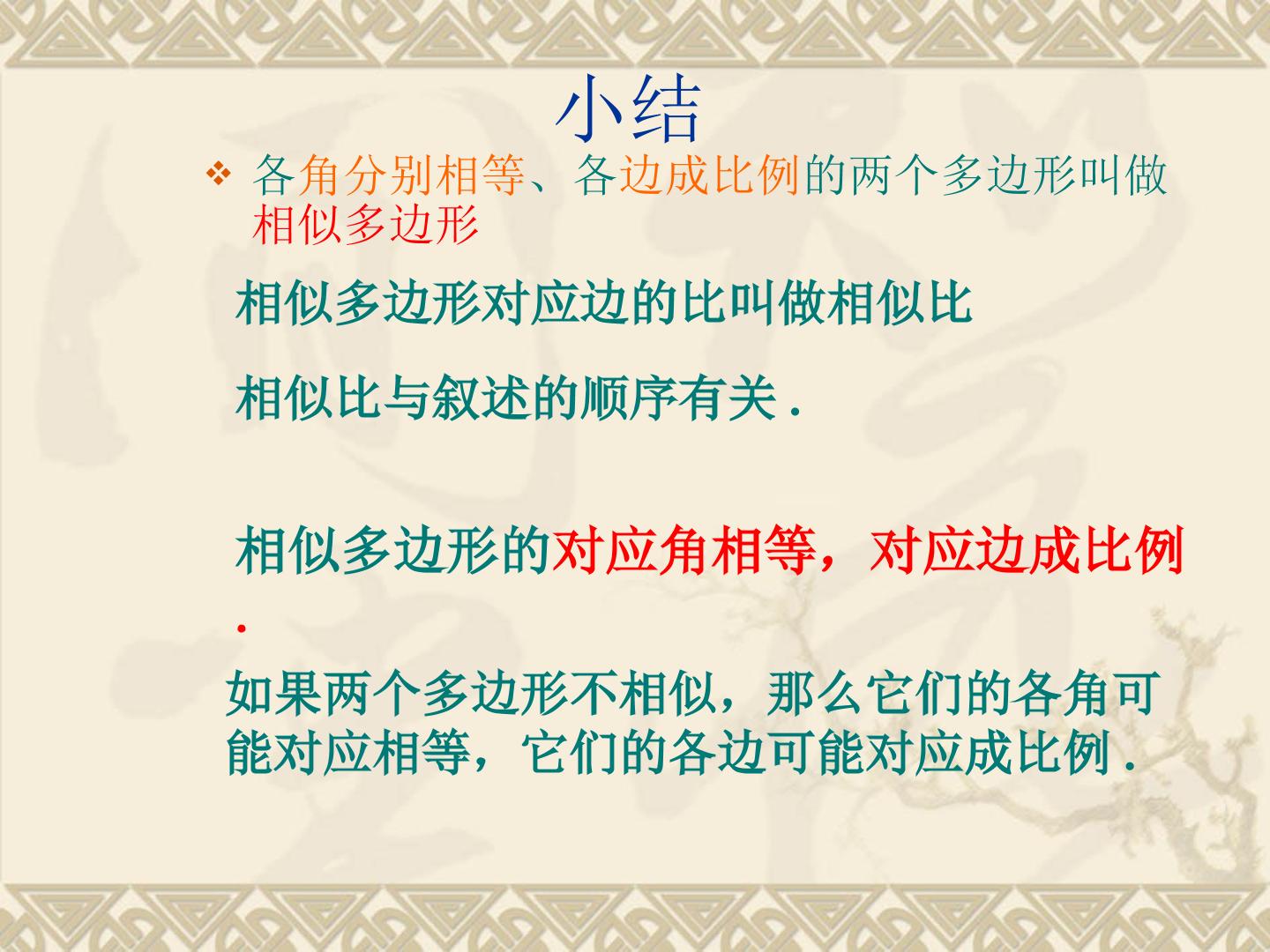 小结

❖ 各角分别相等、各边成比例的两个多边形叫做相似多边形

相似多边形对应边的比叫做相似比

相似比与叙述的顺序有关 .

相似多边形的对应角相等，对应边成比例 .

如果两个多边形不相似，那么它们的各角可能对应相等，它们的各边可能对应成比例 .